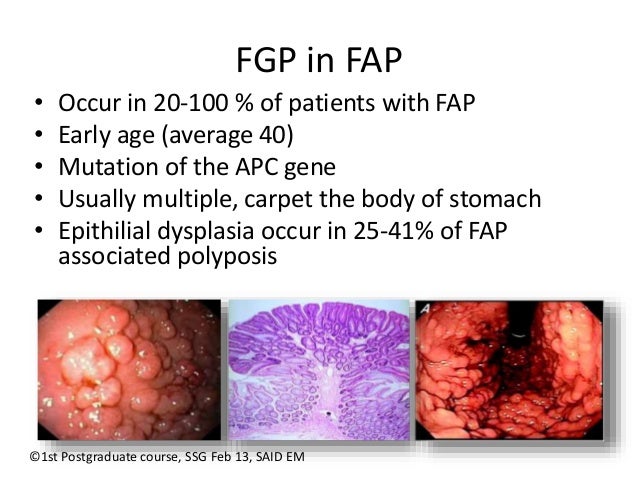 FGP in FAP

• Occur in 20-100 % of patients with FAP
• Early age (average 40)
• Mutation of the APC gene
• Usually multiple, carpet the body of stomach
• Epithilial dysplasia occur in 25-41% of FAP associated polyposis

A

©1st Postgraduate course, SSG Feb 13, SAID EM